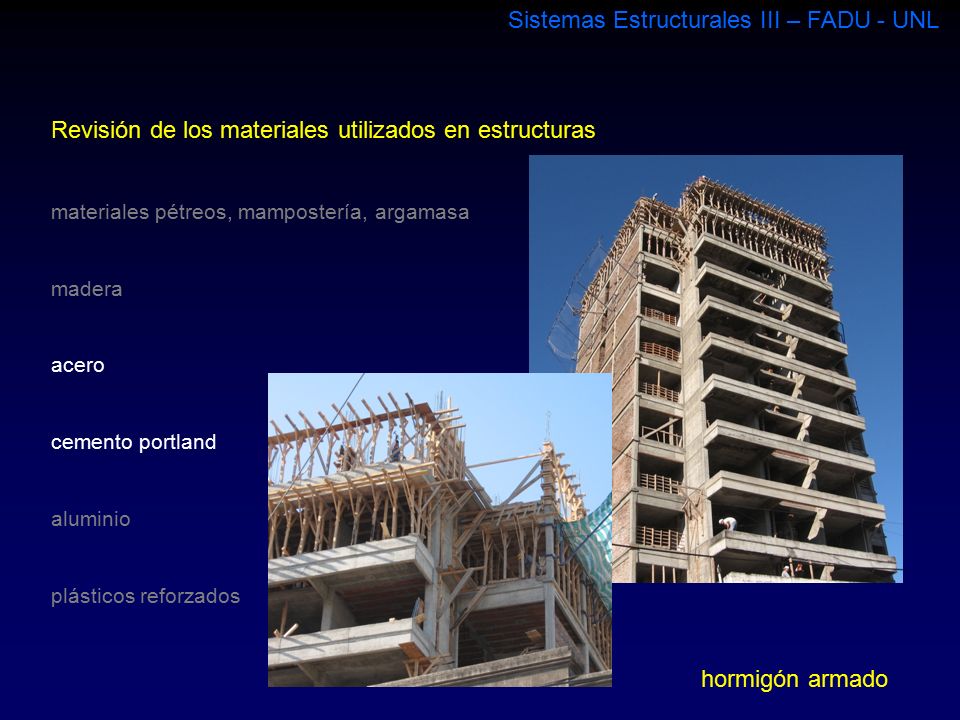 Sistemas Estructurales III – FADU - UNL

Revisión de los materiales utilizados en estructuras

materiales pétreos, mampostería, argamasa

madera

acero

cemento portland

aluminio

plásticos reforzados

hormigón armado